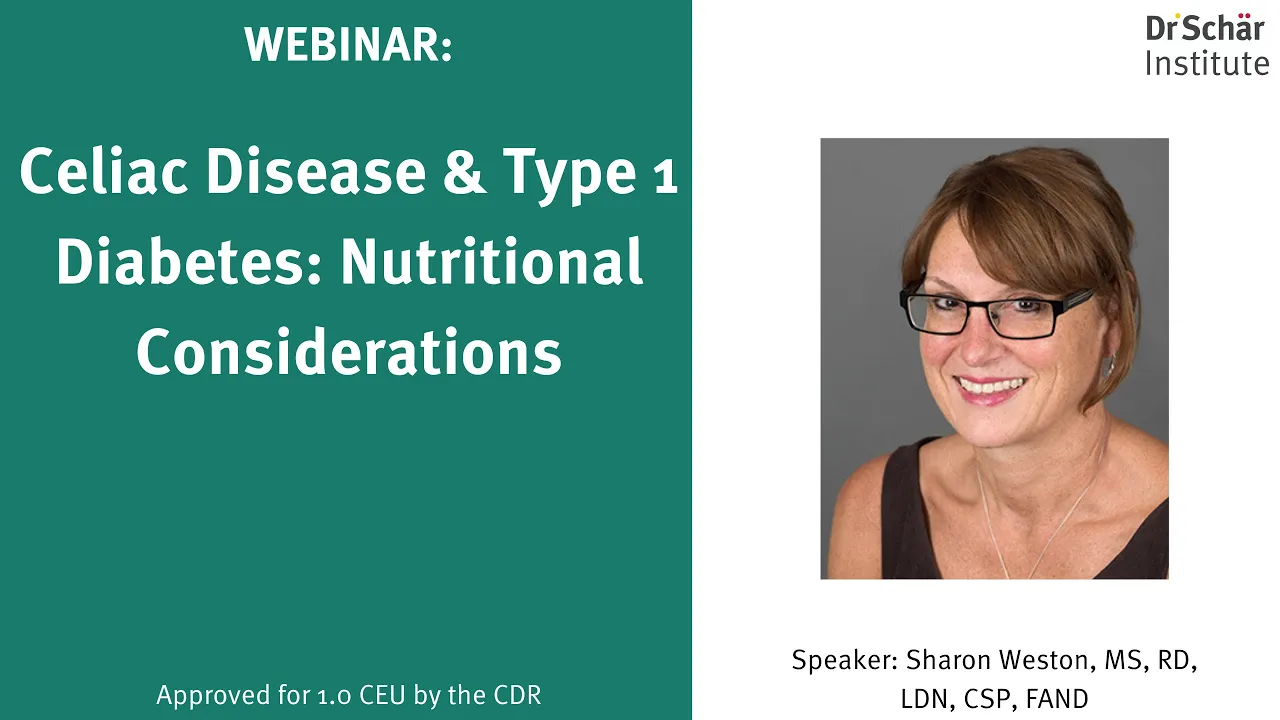 WEBINAR:

Celiac Disease & Type 1 Diabetes: Nutritional Considerations

Approved for 1.0 CEU by the CDR

Dr Schär Institute

Speaker: Sharon Weston, MS, RD, LDN, CSP, FAND